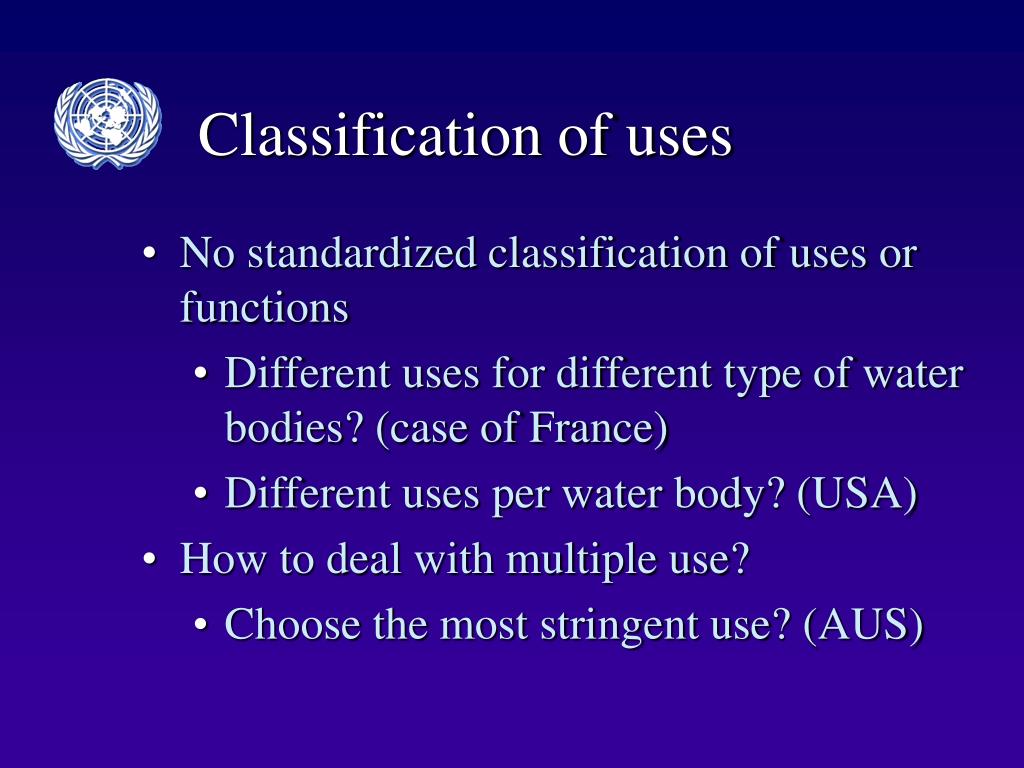 Classification of uses

• No standardized classification of uses or functions

• Different uses for different type of water bodies? (case of France)

• Different uses per water body? (USA)

• How to deal with multiple use?

• Choose the most stringent use? (AUS)